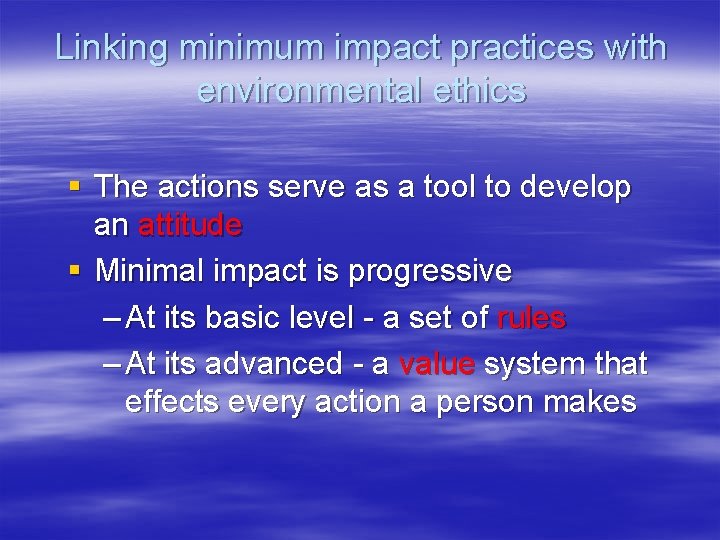 Linking minimum impact practices with environmental ethics

▪ The actions serve as a tool to develop an attitude
▪ Minimal impact is progressive
– At its basic level - a set of rules
– At its advanced - a value system that effects every action a person makes